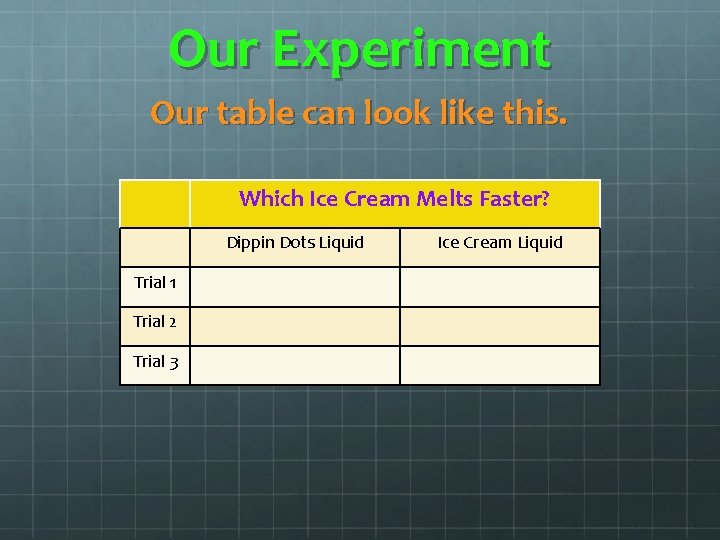 Our Experiment

Our table can look like this.

| | Which Ice Cream Melts Faster? | |
|---|---|---|
| | Dippin Dots Liquid | Ice Cream Liquid |
| Trial 1 | | |
| Trial 2 | | |
| Trial 3 | | |